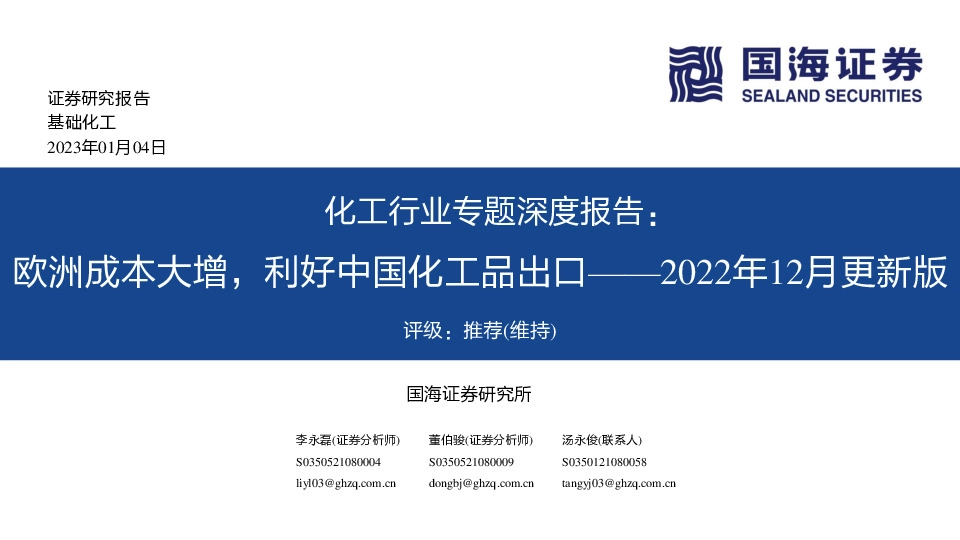 国海证券
SEALAND SECURITIES

证券研究报告
基础化工
2023年01月04日

化工行业专题深度报告：
欧洲成本大增，利好中国化工品出口——2022年12月更新版
评级：推荐(维持)

国海证券研究所

李永磊(证券分析师)
S0350521080004
liyl03@ghzq.com.cn

董伯骏(证券分析师)
S0350521080009
dongbj@ghzq.com.cn

汤永俊(联系人)
S0350121080058
tangyj03@ghzq.com.cn